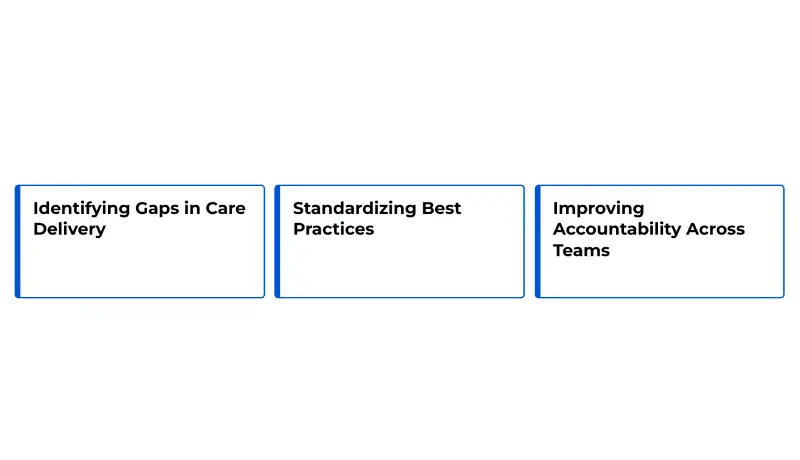 Identifying Gaps in Care Delivery

Standardizing Best Practices

Improving Accountability Across Teams